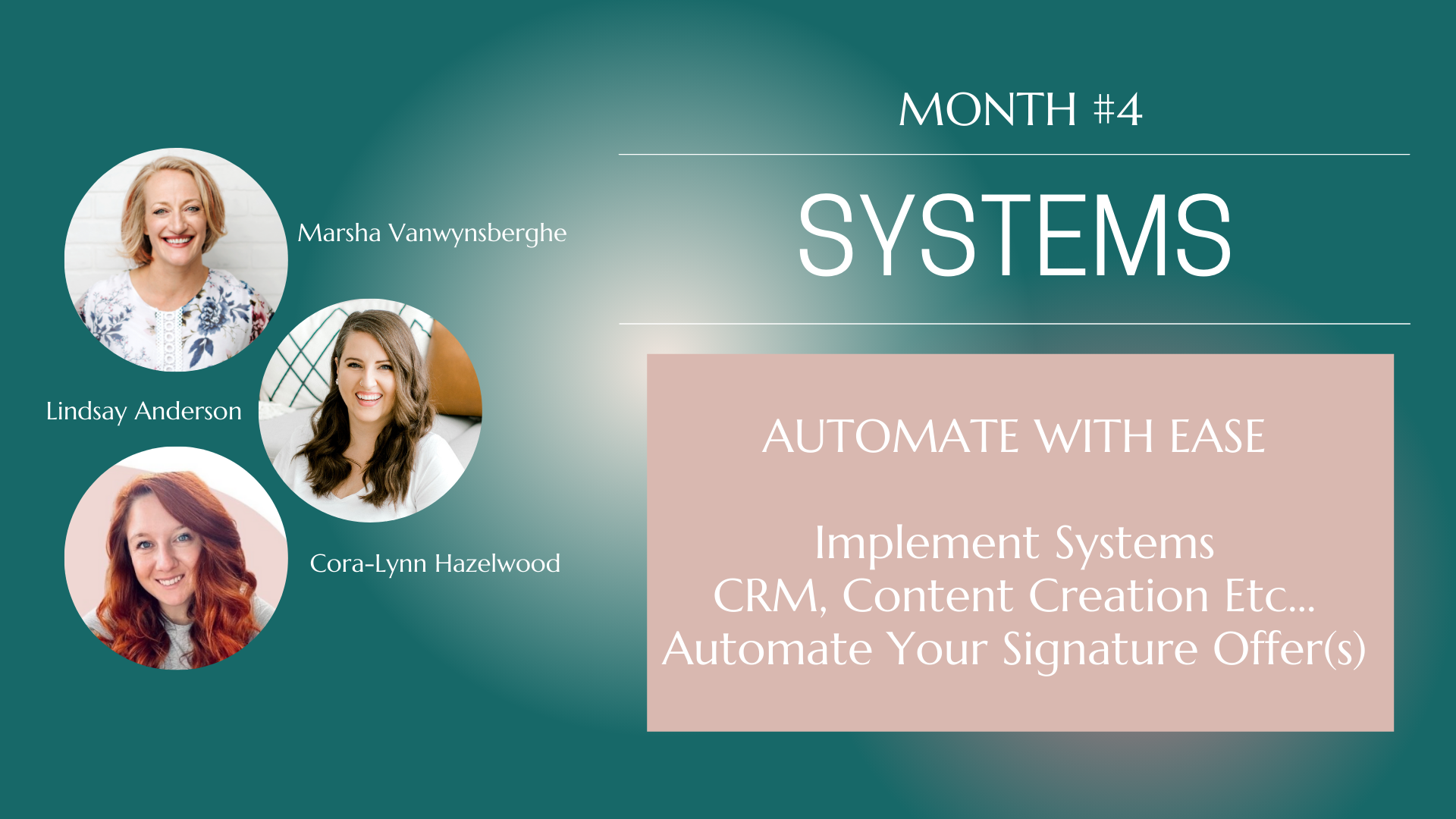 Marsha Vanwynsberghe

Lindsay Anderson

Cora-Lynn Hazelwood

MONTH #4

SYSTEMS

AUTOMATE WITH EASE

Implement Systems
CRM, Content Creation Etc...
Automate Your Signature Offer(s)